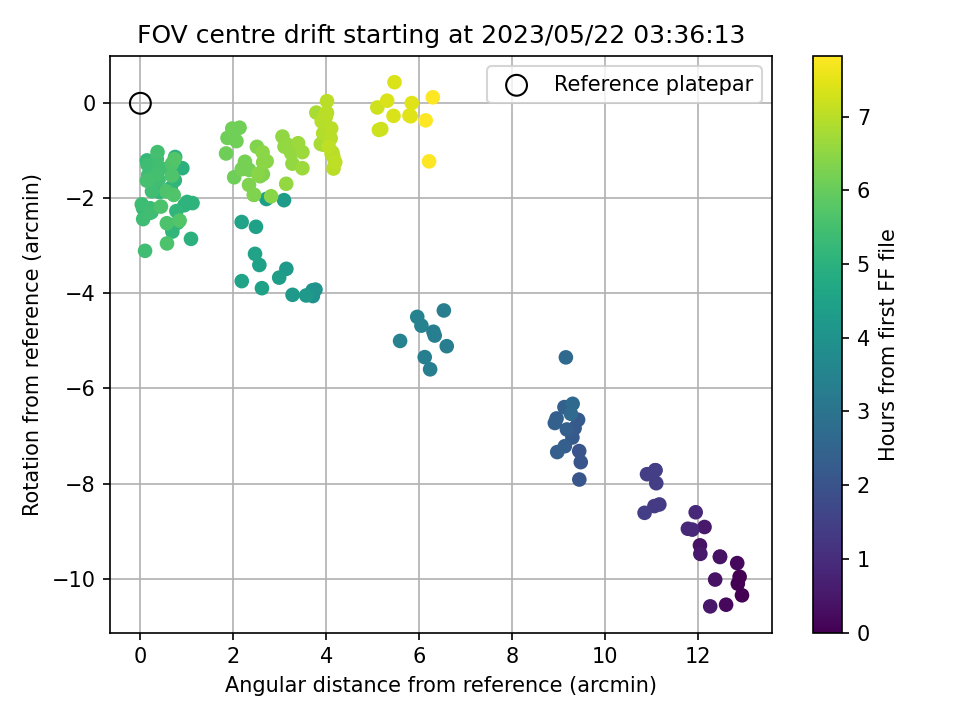 FOV centre drift starting at 2023/05/22 03:36:13

Reference platepar

Rotation from reference (arcmin)

0
−2
−4
−6
−8
−10

0
2
4
6
8
10
12

Angular distance from reference (arcmin)

Hours from first FF file

0
1
2
3
4
5
6
7